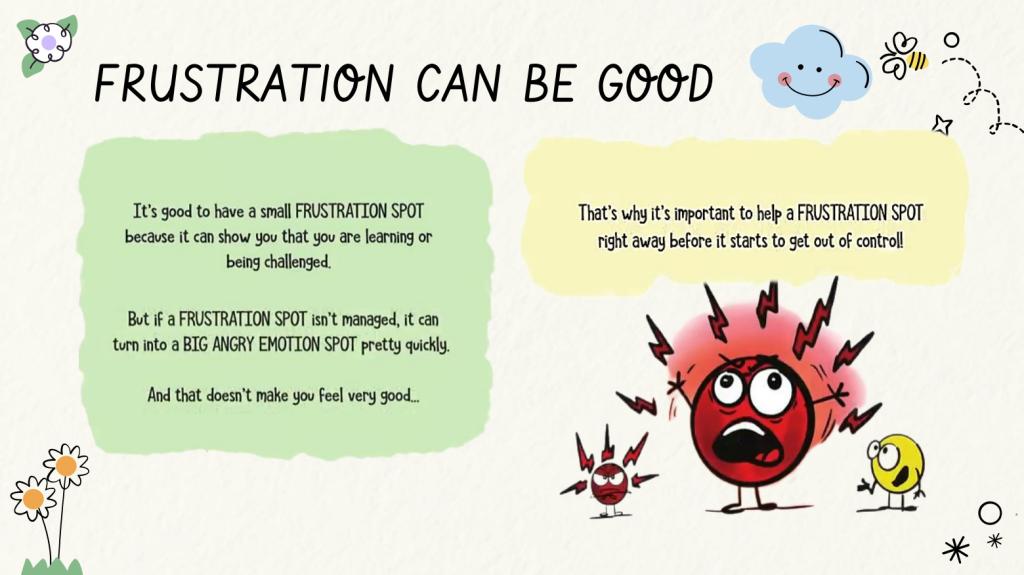 FRUSTRATION CAN BE GOOD

It's good to have a small FRUSTRATION SPOT because it can show you that you are learning or being challenged.

But if a FRUSTRATION SPOT isn't managed, it can turn into a BIG ANGRY EMOTION SPOT pretty quickly.

And that doesn't make you feel very good...

That's why it's important to help a FRUSTRATION SPOT right away before it starts to get out of control!